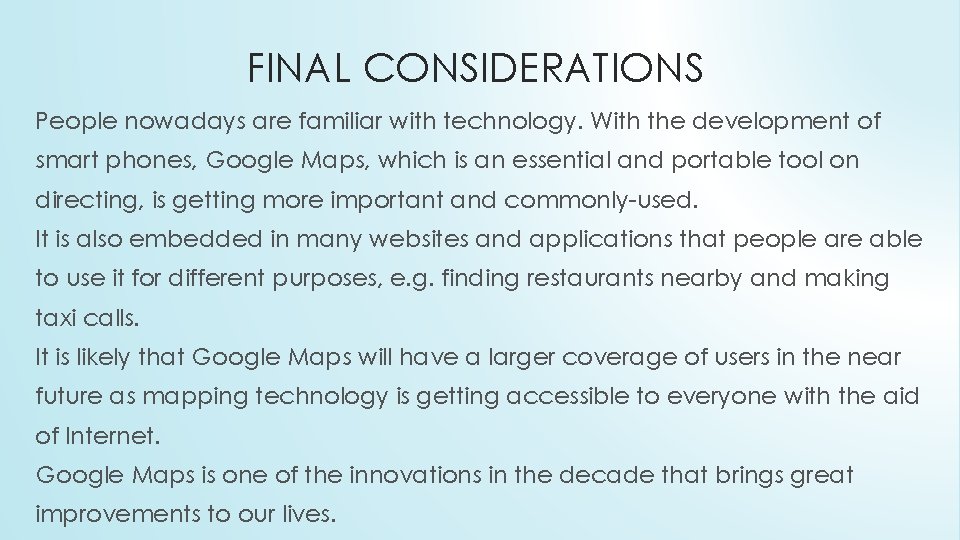 FINAL CONSIDERATIONS

People nowadays are familiar with technology. With the development of smart phones, Google Maps, which is an essential and portable tool on directing, is getting more important and commonly-used.

It is also embedded in many websites and applications that people are able to use it for different purposes, e.g. finding restaurants nearby and making taxi calls.

It is likely that Google Maps will have a larger coverage of users in the near future as mapping technology is getting accessible to everyone with the aid of Internet.

Google Maps is one of the innovations in the decade that brings great improvements to our lives.